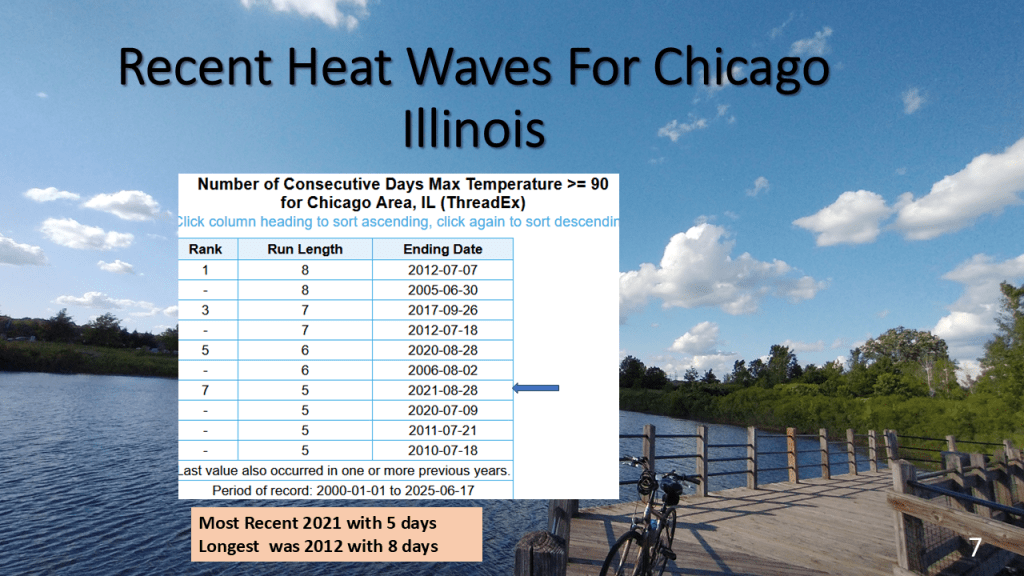 Recent Heat Waves For Chicago Illinois

Number of Consecutive Days Max Temperature >= 90 for Chicago Area, IL (ThreadEx)
Click column heading to sort ascending, click again to sort descendin

| Rank | Run Length | Ending Date |
|---|---|---|
| 1 | 8 | 2012-07-07 |
| - | 8 | 2005-06-30 |
| 3 | 7 | 2017-09-26 |
| - | 7 | 2012-07-18 |
| 5 | 6 | 2020-08-28 |
| - | 6 | 2006-08-02 |
| 7 | 5 | 2021-08-28 |
| - | 5 | 2020-07-09 |
| - | 5 | 2011-07-21 |
| - | 5 | 2010-07-18 |

Last value also occurred in one or more previous years.
Period of record: 2000-01-01 to 2025-06-17

Most Recent 2021 with 5 days
Longest was 2012 with 8 days

7